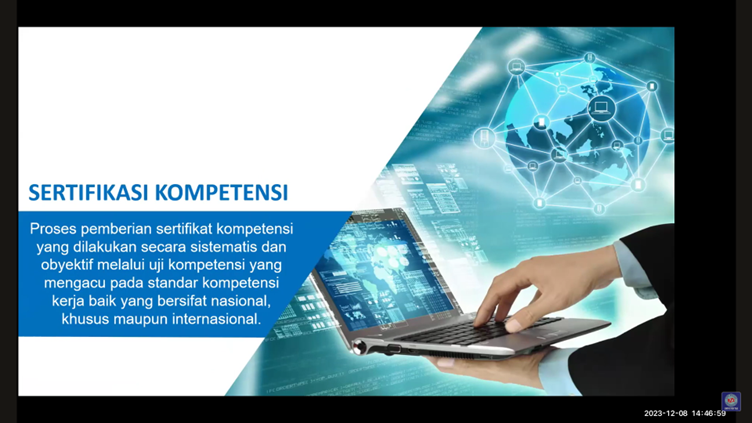 SERTIFIKASI KOMPETENSI

Proses pemberian sertifikat kompetensi yang dilakukan secara sistematis dan obyektif melalui uji kompetensi yang mengacu pada standar kompetensi kerja baik yang bersifat nasional, khusus maupun internasional.

2023-12-08 14:46:59